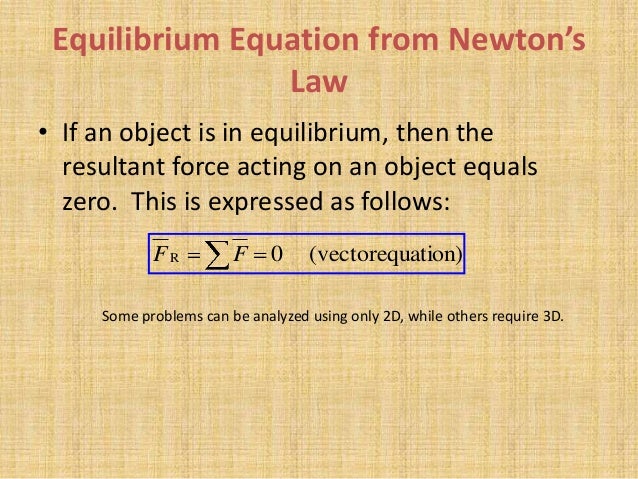 Equilibrium Equation from Newton's Law

• If an object is in equilibrium, then the resultant force acting on an object equals zero. This is expressed as follows:

$\overline{F}_R = \sum \overline{F} = 0 \quad \text{(vectorequation)}$

Some problems can be analyzed using only 2D, while others require 3D.